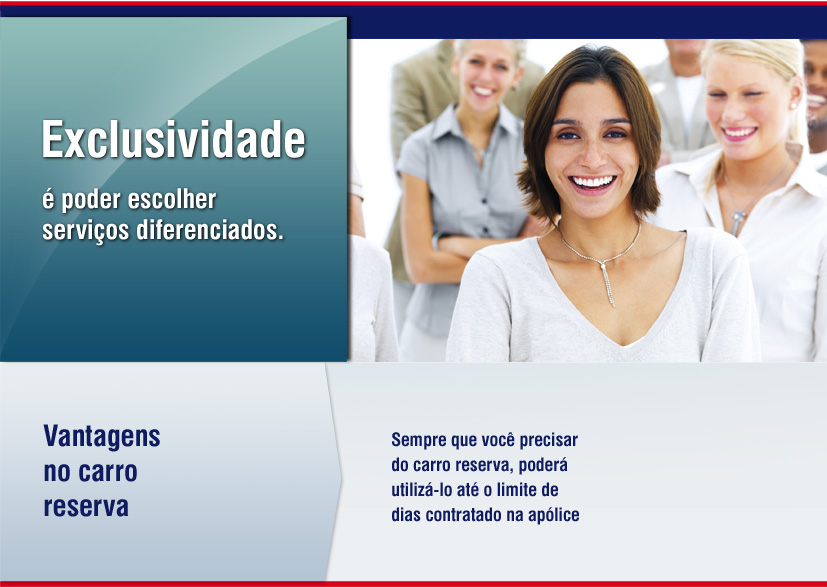 Exclusividade

é poder escolher serviços diferenciados.

Vantagens no carro reserva

Sempre que você precisar do carro reserva, poderá utilizá-lo até o limite de dias contratado na apólice